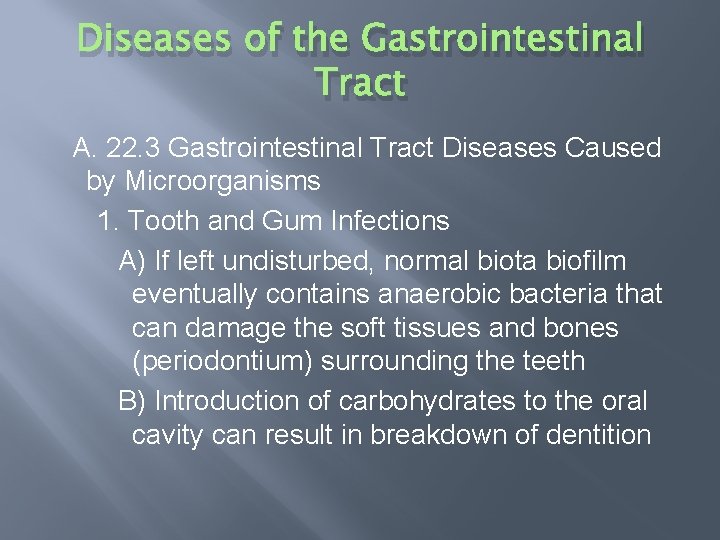 Diseases of the Gastrointestinal Tract

A. 22.3 Gastrointestinal Tract Diseases Caused by Microorganisms

1. Tooth and Gum Infections

A) If left undisturbed, normal biota biofilm eventually contains anaerobic bacteria that can damage the soft tissues and bones (periodontium) surrounding the teeth

B) Introduction of carbohydrates to the oral cavity can result in breakdown of dentition